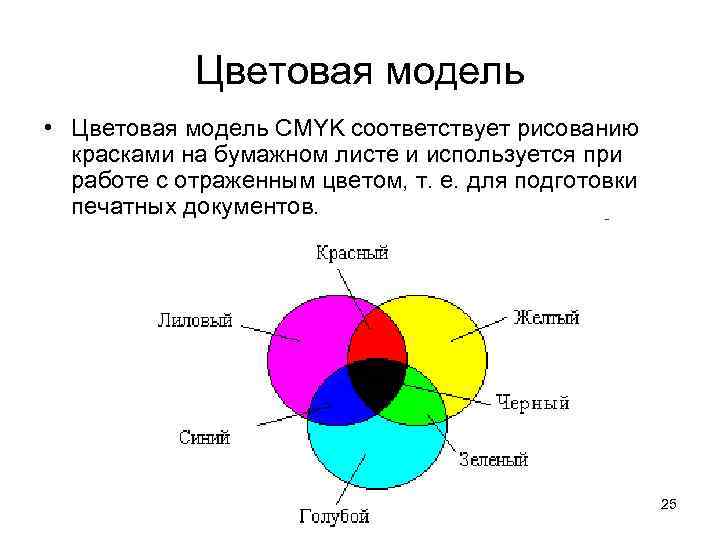 Цветовая модель

• Цветовая модель CMYK соответствует рисованию красками на бумажном листе и используется при работе с отраженным цветом, т. е. для подготовки печатных документов.

Красный
Лиловый
Желтый
Черный
Синий
Зеленый
Голубой

25